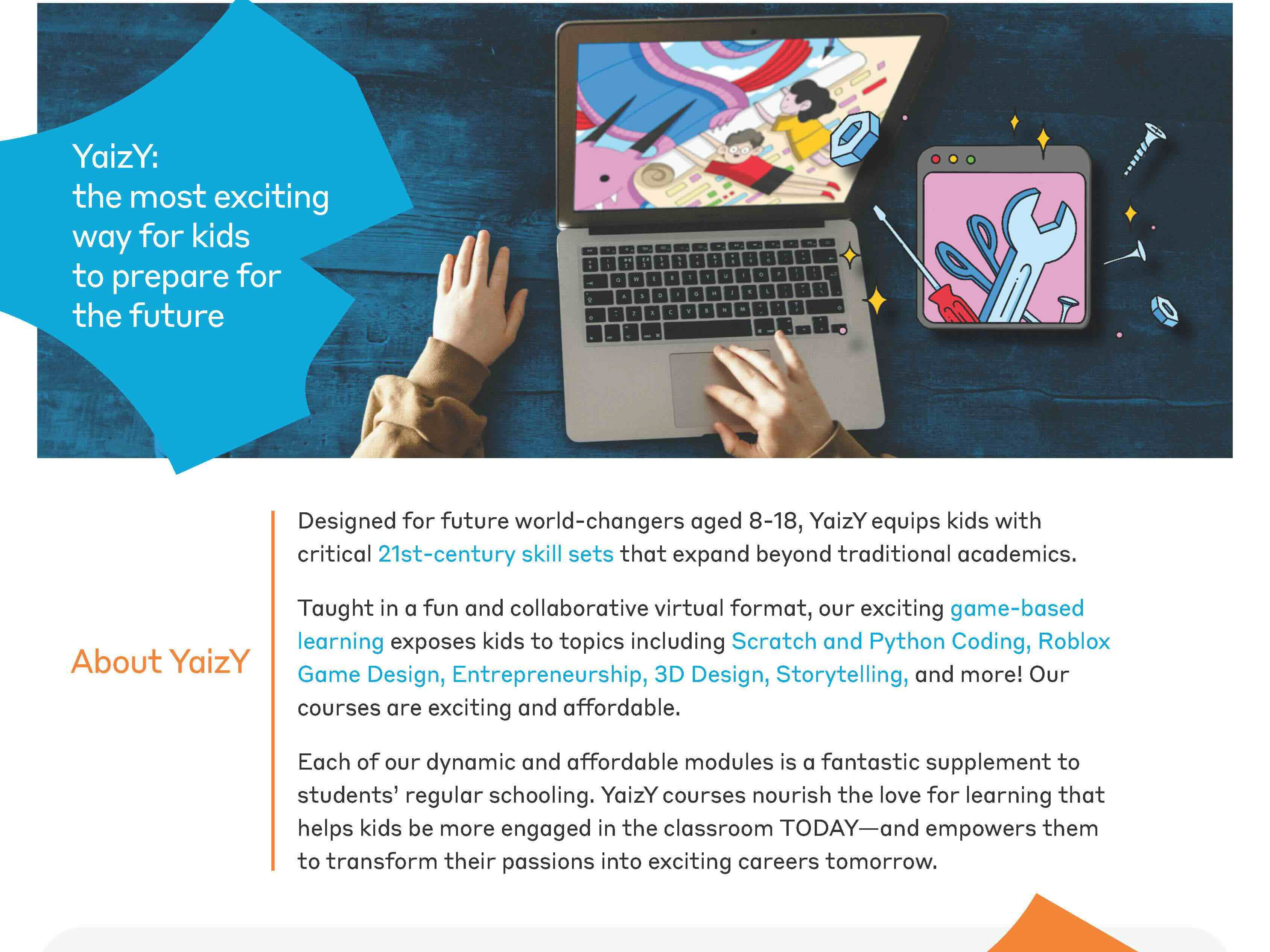 YaizY:
the most exciting way for kids to prepare for the future

About YaizY

Designed for future world-changers aged 8-18, YaizY equips kids with critical 21st-century skill sets that expand beyond traditional academics.

Taught in a fun and collaborative virtual format, our exciting game-based learning exposes kids to topics including Scratch and Python Coding, Roblox Game Design, Entrepreneurship, 3D Design, Storytelling, and more! Our courses are exciting and affordable.

Each of our dynamic and affordable modules is a fantastic supplement to students' regular schooling. YaizY courses nourish the love for learning that helps kids be more engaged in the classroom TODAY—and empowers them to transform their passions into exciting careers tomorrow.